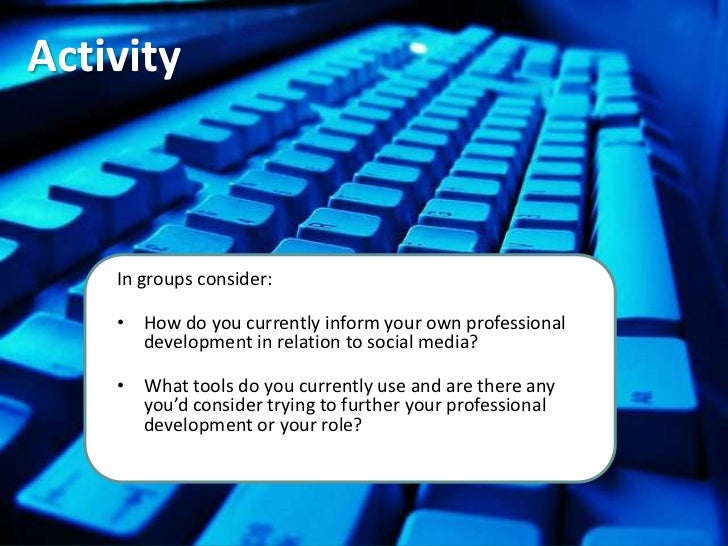 Activity

In groups consider:

• How do you currently inform your own professional development in relation to social media?

• What tools do you currently use and are there any you'd consider trying to further your professional development or your role?